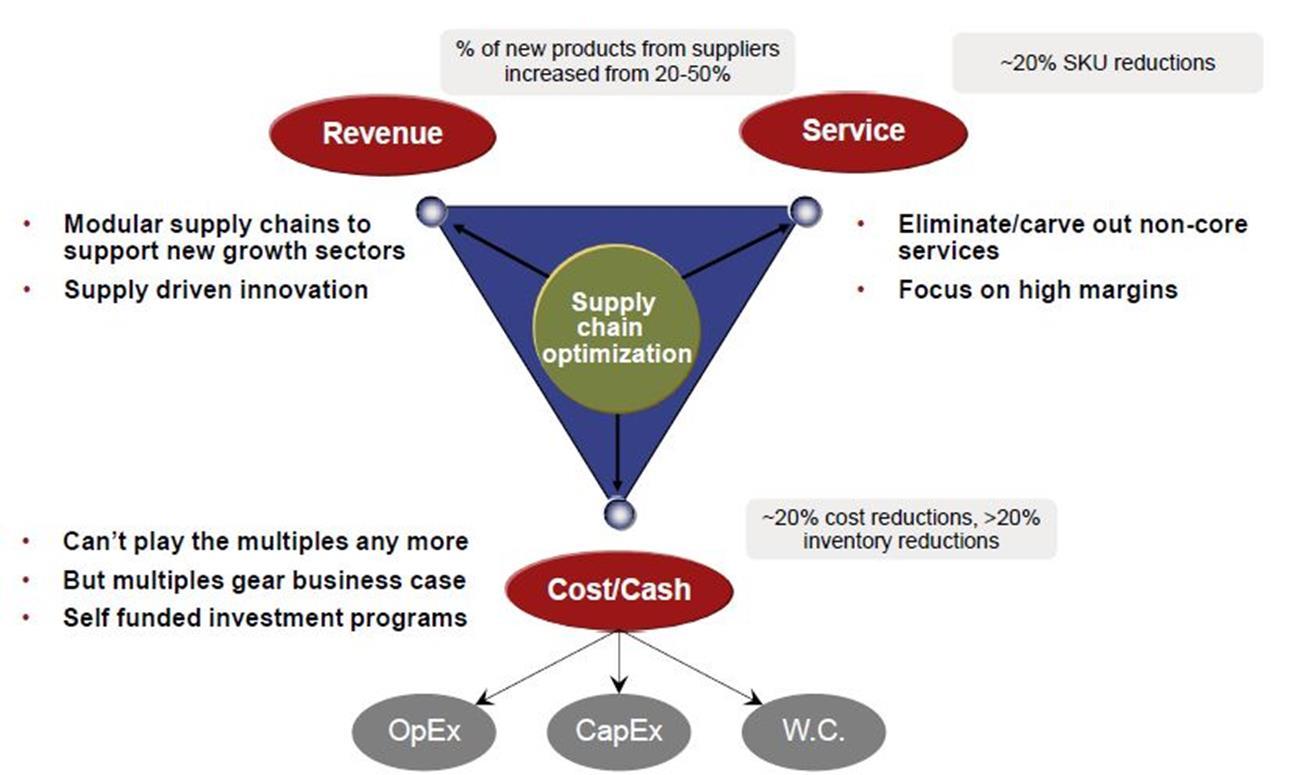 % of new products from suppliers increased from 20-50%

~20% SKU reductions

Revenue

Service

• Modular supply chains to support new growth sectors
• Supply driven innovation

Supply chain optimization

• Eliminate/carve out non-core services
• Focus on high margins

~20% cost reductions, >20% inventory reductions

• Can't play the multiples any more
• But multiples gear business case
• Self funded investment programs

Cost/Cash

OpEx

CapEx

W.C.